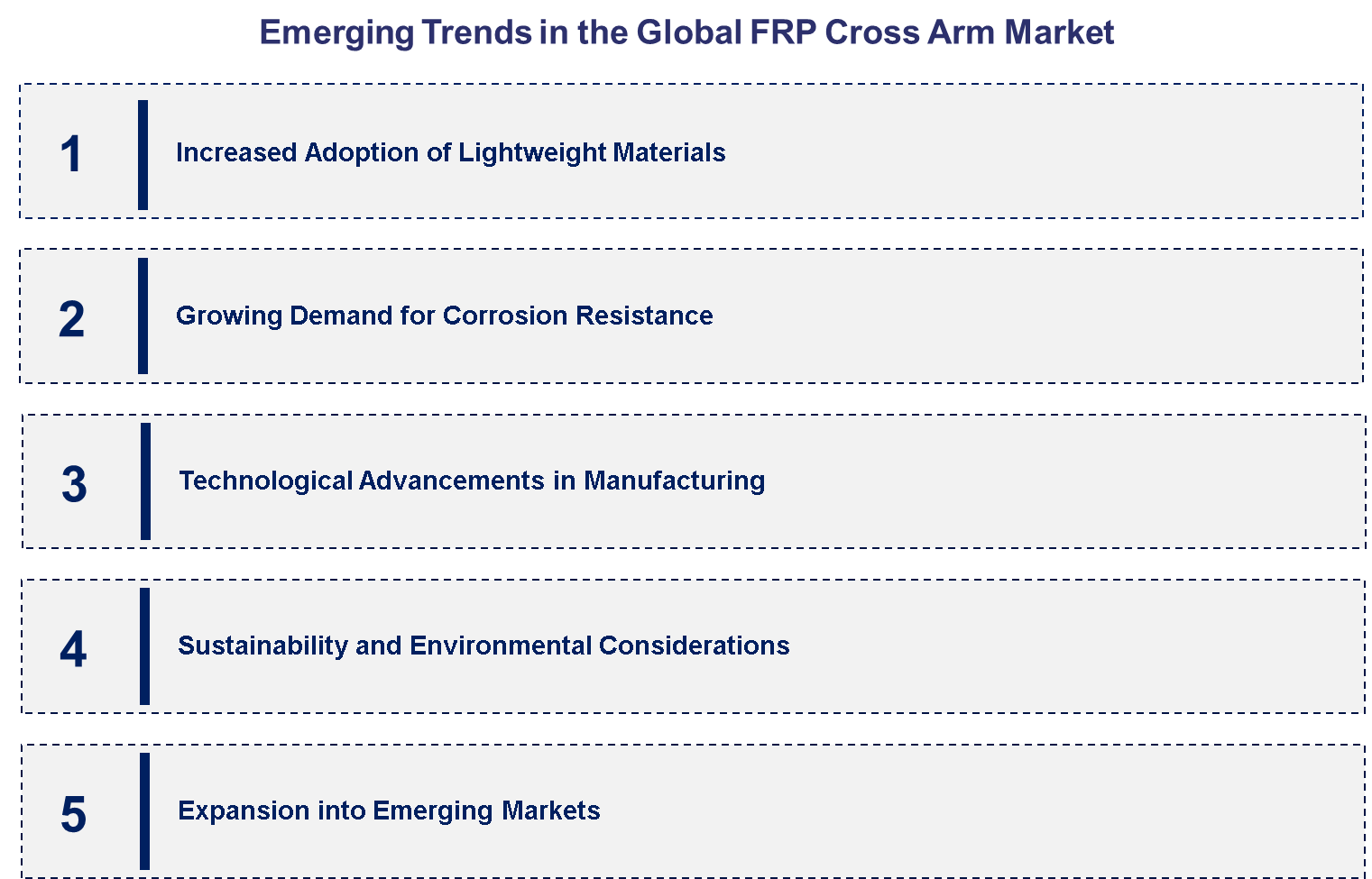 Emerging Trends in the Global FRP Cross Arm Market

1 Increased Adoption of Lightweight Materials

2 Growing Demand for Corrosion Resistance

3 Technological Advancements in Manufacturing

4 Sustainability and Environmental Considerations

5 Expansion into Emerging Markets